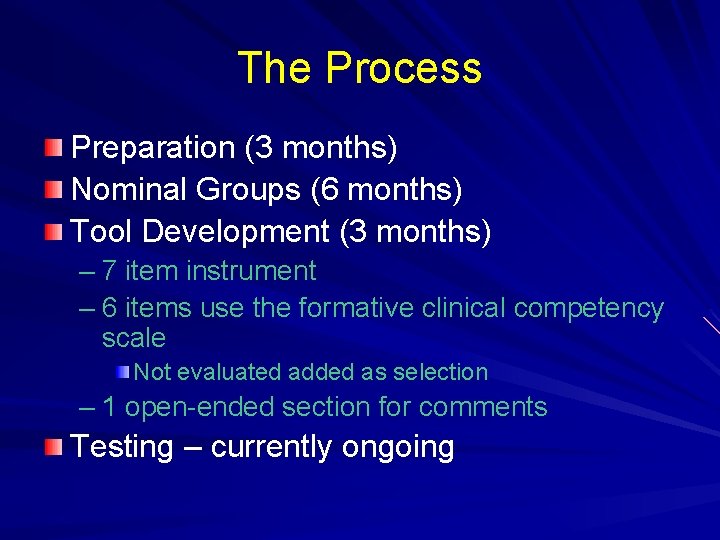 The Process

Preparation (3 months)
Nominal Groups (6 months)
Tool Development (3 months)
– 7 item instrument
– 6 items use the formative clinical competency scale
Not evaluated added as selection
– 1 open-ended section for comments
Testing – currently ongoing